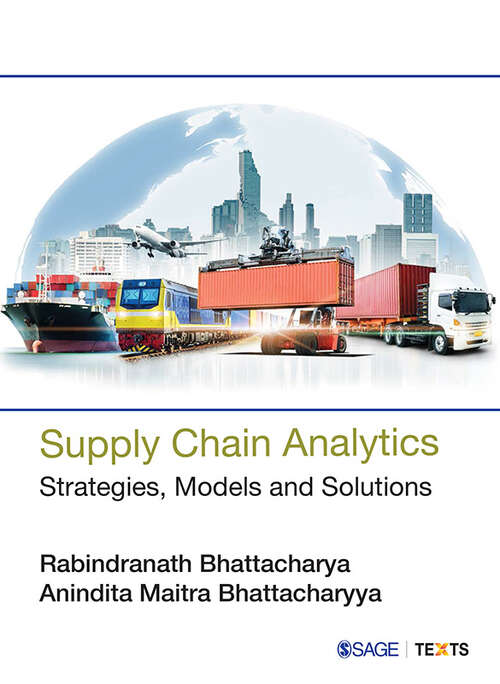 Supply Chain Analytics

Strategies, Models and Solutions

Rabindranath Bhattacharya
Anindita Maitra Bhattacharyya

SAGE | TEXTS